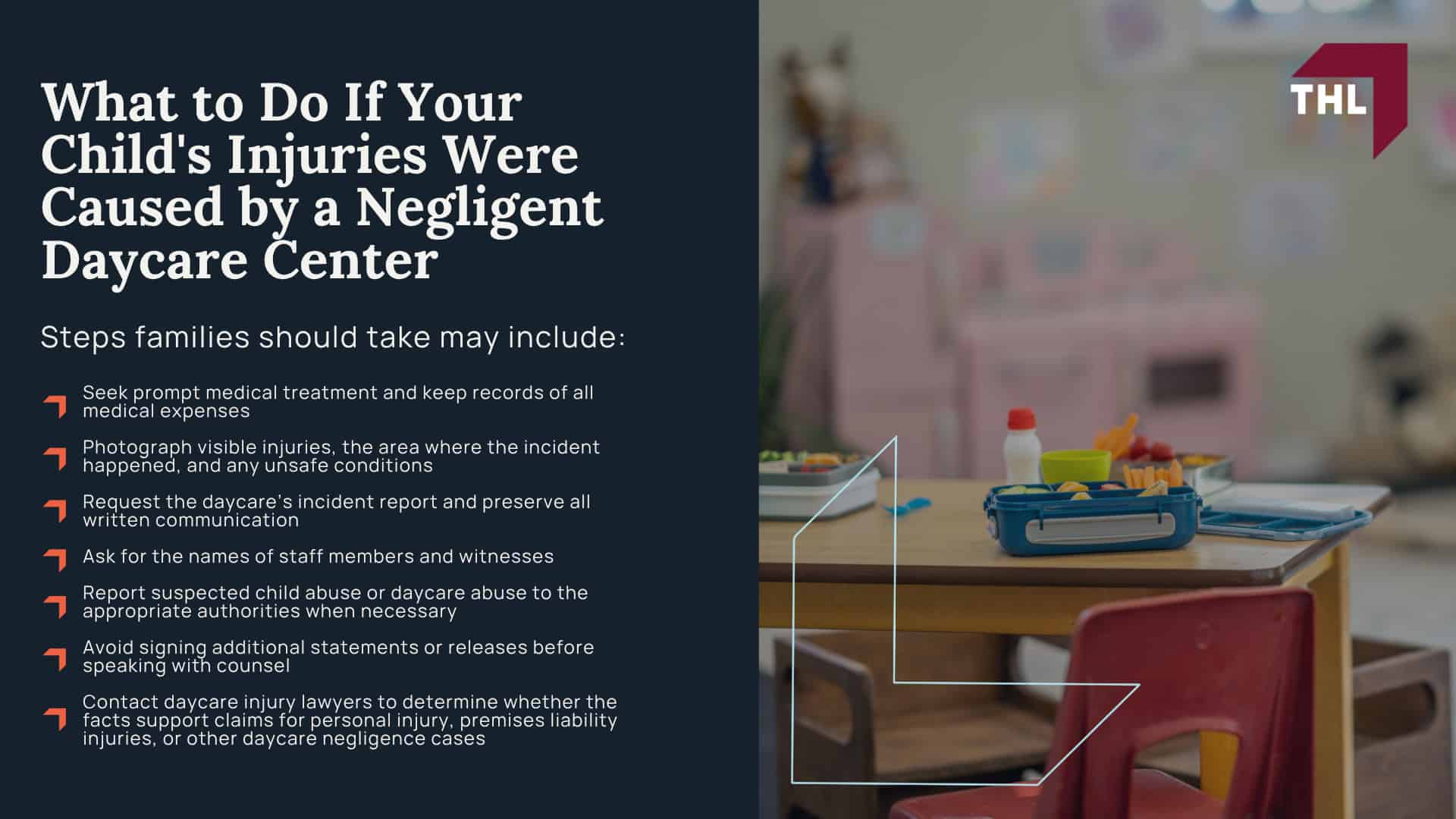 What to Do If Your Child's Injuries Were Caused by a Negligent Daycare Center

Steps families should take may include:

Seek prompt medical treatment and keep records of all medical expenses

Photograph visible injuries, the area where the incident happened, and any unsafe conditions

Request the daycare's incident report and preserve all written communication

Ask for the names of staff members and witnesses

Report suspected child abuse or daycare abuse to the appropriate authorities when necessary

Avoid signing additional statements or releases before speaking with counsel

Contact daycare injury lawyers to determine whether the facts support claims for personal injury, premises liability injuries, or other daycare negligence cases

THL